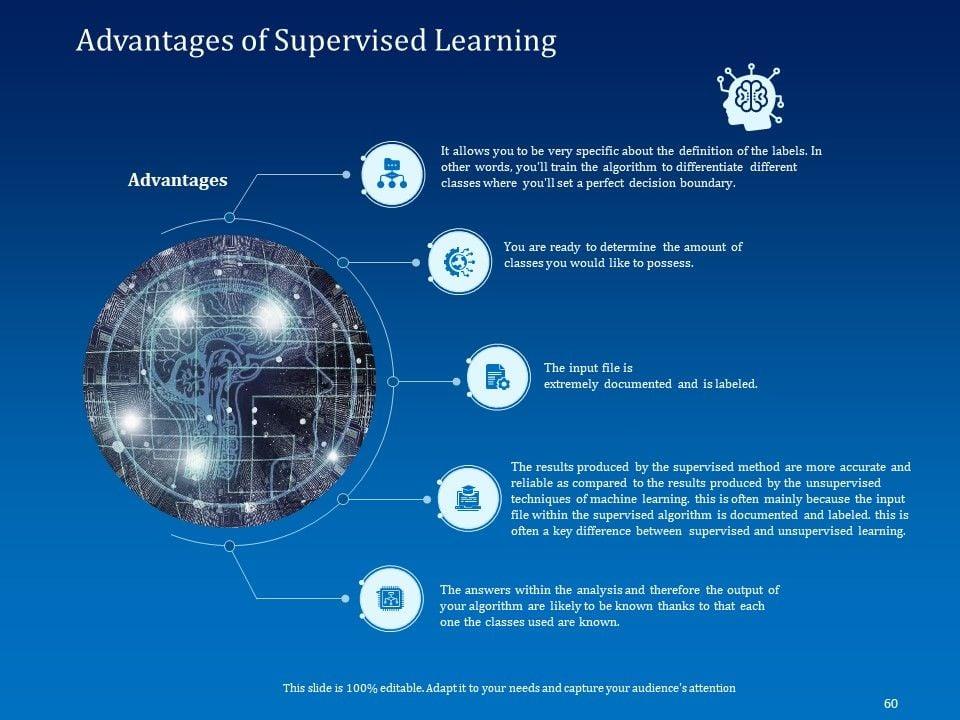 Advantages of Supervised Learning

Advantages

It allows you to be very specific about the definition of the labels. In other words, you'll train the algorithm to differentiate different classes where you'll set a perfect decision boundary.

You are ready to determine the amount of classes you would like to possess.

The input file is extremely documented and is labeled.

The results produced by the supervised method are more accurate and reliable as compared to the results produced by the unsupervised techniques of machine learning. this is often mainly because the input file within the supervised algorithm is documented and labeled. this is often a key difference between supervised and unsupervised learning.

The answers within the analysis and therefore the output of your algorithm are likely to be known thanks to that each one the classes used are known.

This slide is 100% editable. Adapt it to your needs and capture your audience's attention

60